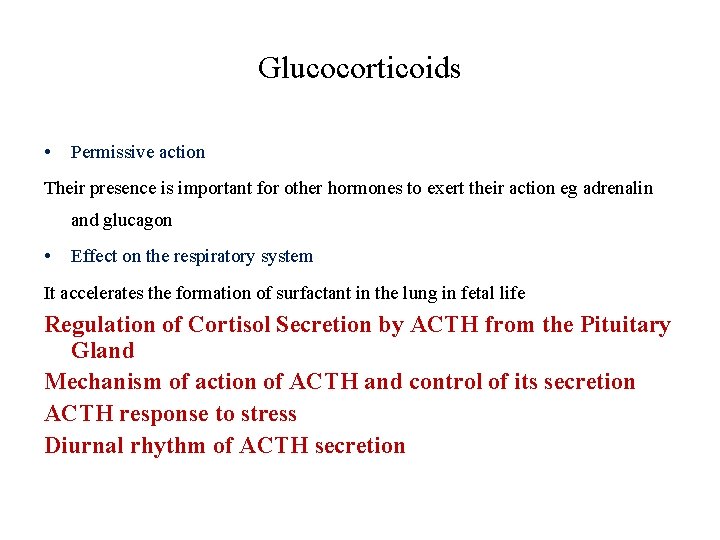 Glucocorticoids

• Permissive action

Their presence is important for other hormones to exert their action eg adrenalin and glucagon

• Effect on the respiratory system

It accelerates the formation of surfactant in the lung in fetal life

Regulation of Cortisol Secretion by ACTH from the Pituitary Gland

Mechanism of action of ACTH and control of its secretion

ACTH response to stress

Diurnal rhythm of ACTH secretion